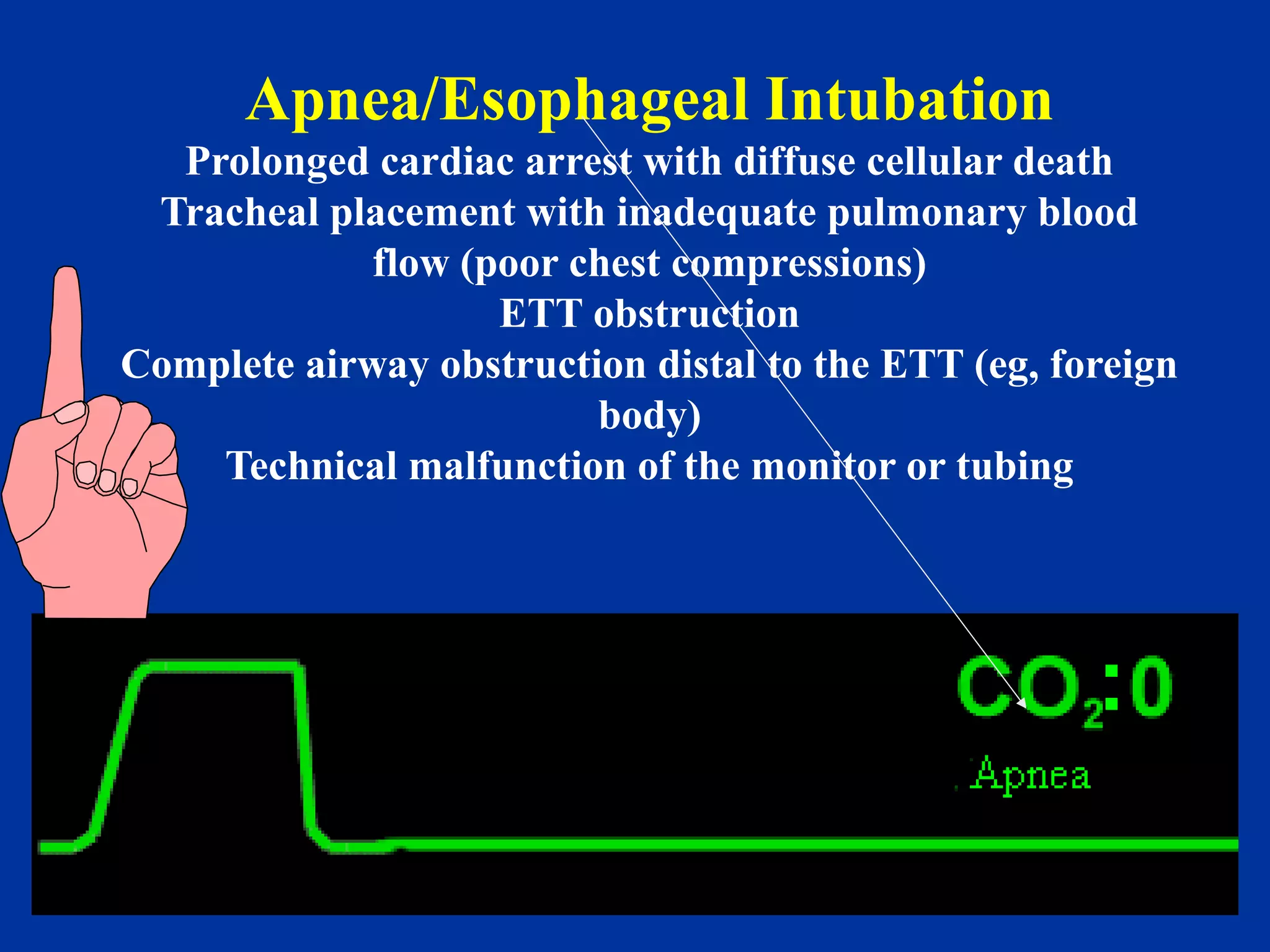 Apnea/Esophageal Intubation

Prolonged cardiac arrest with diffuse cellular death

Tracheal placement with inadequate pulmonary blood flow (poor chest compressions)

ETT obstruction

Complete airway obstruction distal to the ETT (eg, foreign body)

Technical malfunction of the monitor or tubing

$CO_2$:0

Apnea